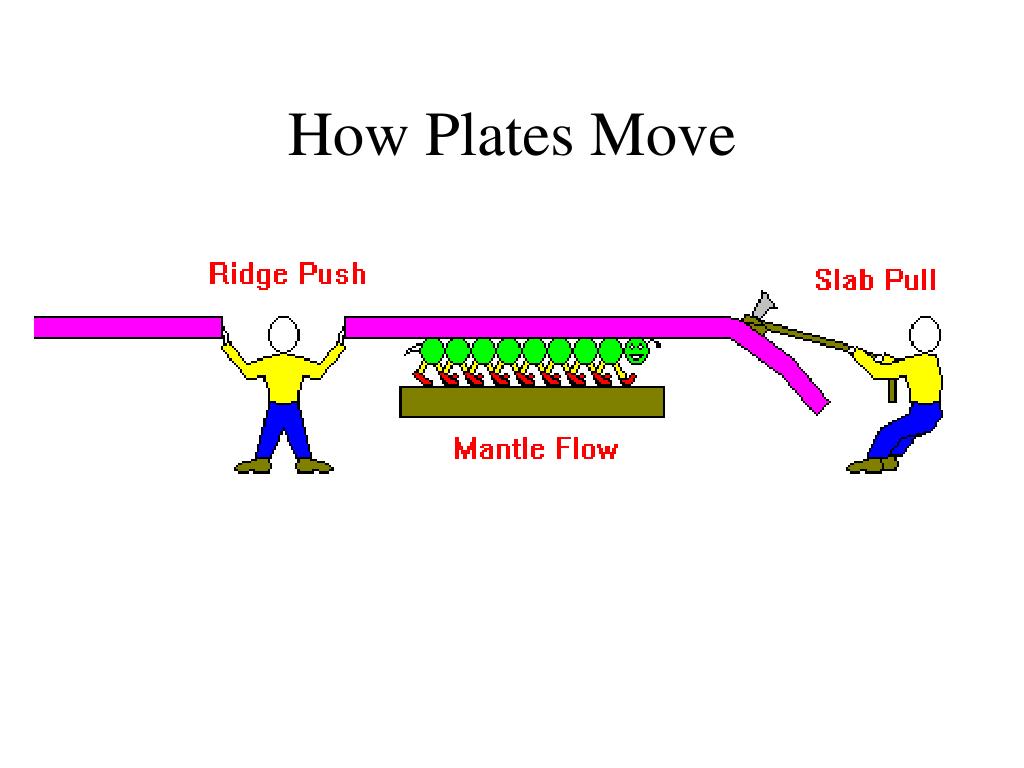 How Plates Move

Ridge Push

Slab Pull

Mantle Flow